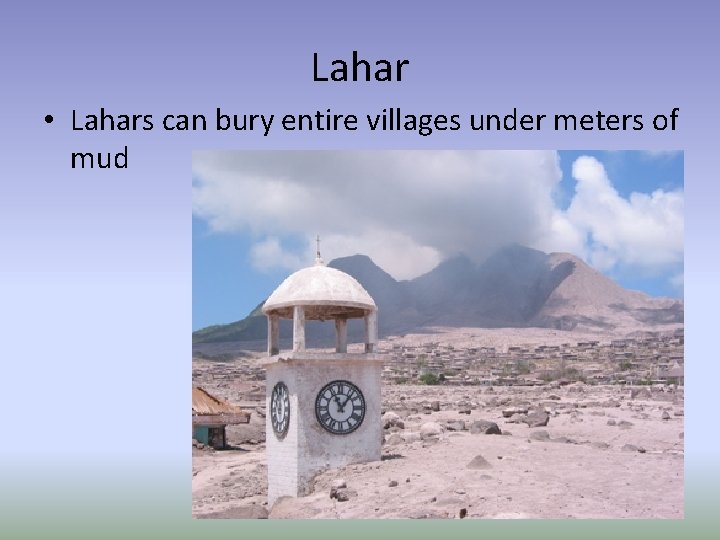 Lahar

• Lahars can bury entire villages under meters of mud